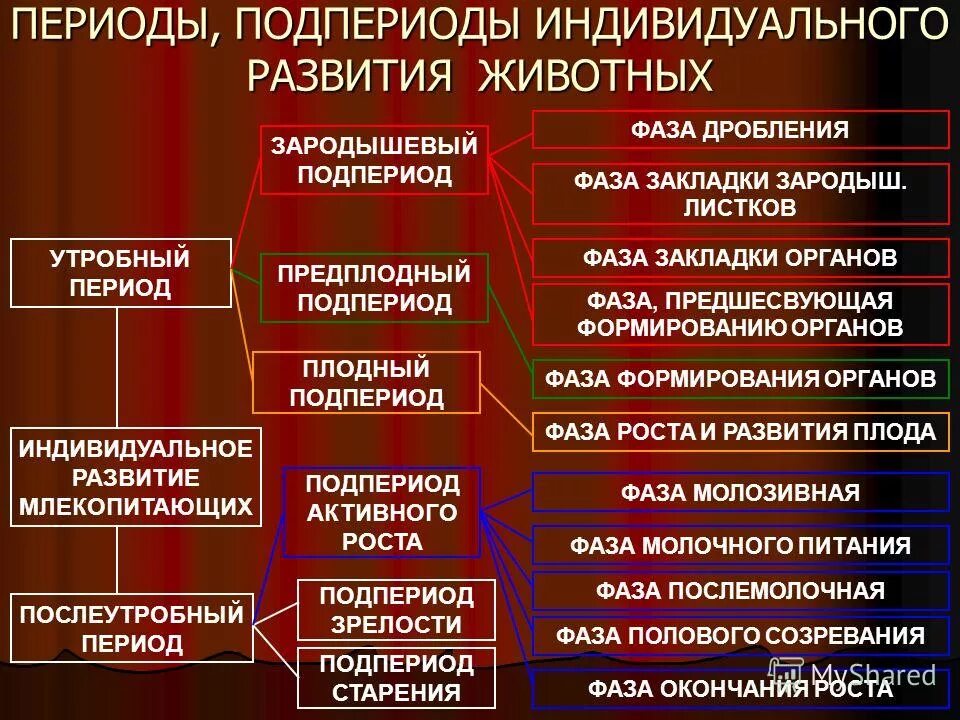 ПЕРИОДЫ, ПОДПЕРИОДЫ ИНДИВИДУАЛЬНОГО РАЗВИТИЯ ЖИВОТНЫХ

УТРОБНЫЙ ПЕРИОД

ИНДИВИДУАЛЬНОЕ РАЗВИТИЕ МЛЕКОПИТАЮЩИХ

ПОСЛЕУТРОБНЫЙ ПЕРИОД

ЗАРОДЫШЕВЫЙ ПОДПЕРИОД

ПРЕДПЛОДНЫЙ ПОДПЕРИОД

ПЛОДНЫЙ ПОДПЕРИОД

ПОДПЕРИОД АКТИВНОГО РОСТА

ПОДПЕРИОД ЗРЕЛОСТИ

ПОДПЕРИОД СТАРЕНИЯ

ФАЗА ДРОБЛЕНИЯ

ФАЗА ЗАКЛАДКИ ЗАРОДЫШ. ЛИСТКОВ

ФАЗА ЗАКЛАДКИ ОРГАНОВ

ФАЗА, ПРЕДШЕСВУЮЩАЯ ФОРМИРОВАНИЮ ОРГАНОВ

ФАЗА ФОРМИРОВАНИЯ ОРГАНОВ

ФАЗА РОСТА И РАЗВИТИЯ ПЛОДА

ФАЗА МОЛОЗИВНАЯ

ФАЗА МОЛОЧНОГО ПИТАНИЯ

ФАЗА ПОСЛЕМОЛОЧНАЯ

ФАЗА ПОЛОВОГО СОЗРЕВАНИЯ

ФАЗА ОКОНЧАНИЯ РОСТА

MyShared